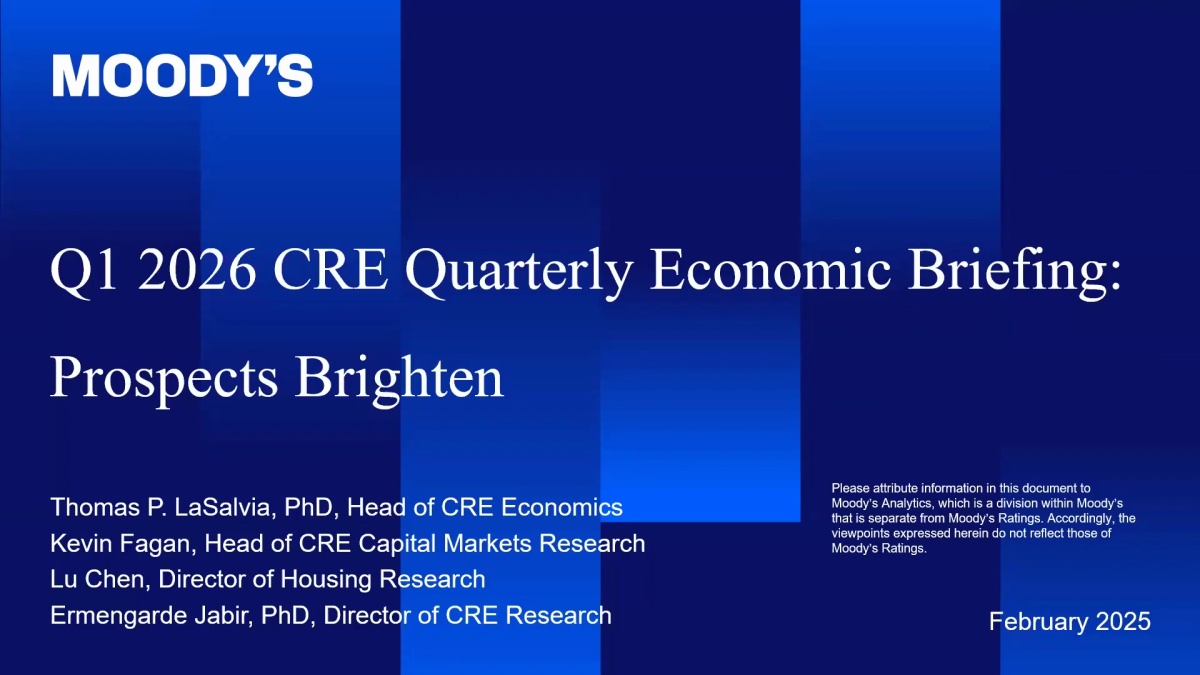 MOODY'S

Q1 2026 CRE Quarterly Economic Briefing: Prospects Brighten

Thomas P. LaSalvia, PhD, Head of CRE Economics
Kevin Fagan, Head of CRE Capital Markets Research
Lu Chen, Director of Housing Research
Ermengarde Jabir, PhD, Director of CRE Research

Please attribute information in this document to Moody's Analytics, which is a division within Moody's that is separate from Moody's Ratings. Accordingly, the viewpoints expressed herein do not reflect those of Moody's Ratings.

February 2025